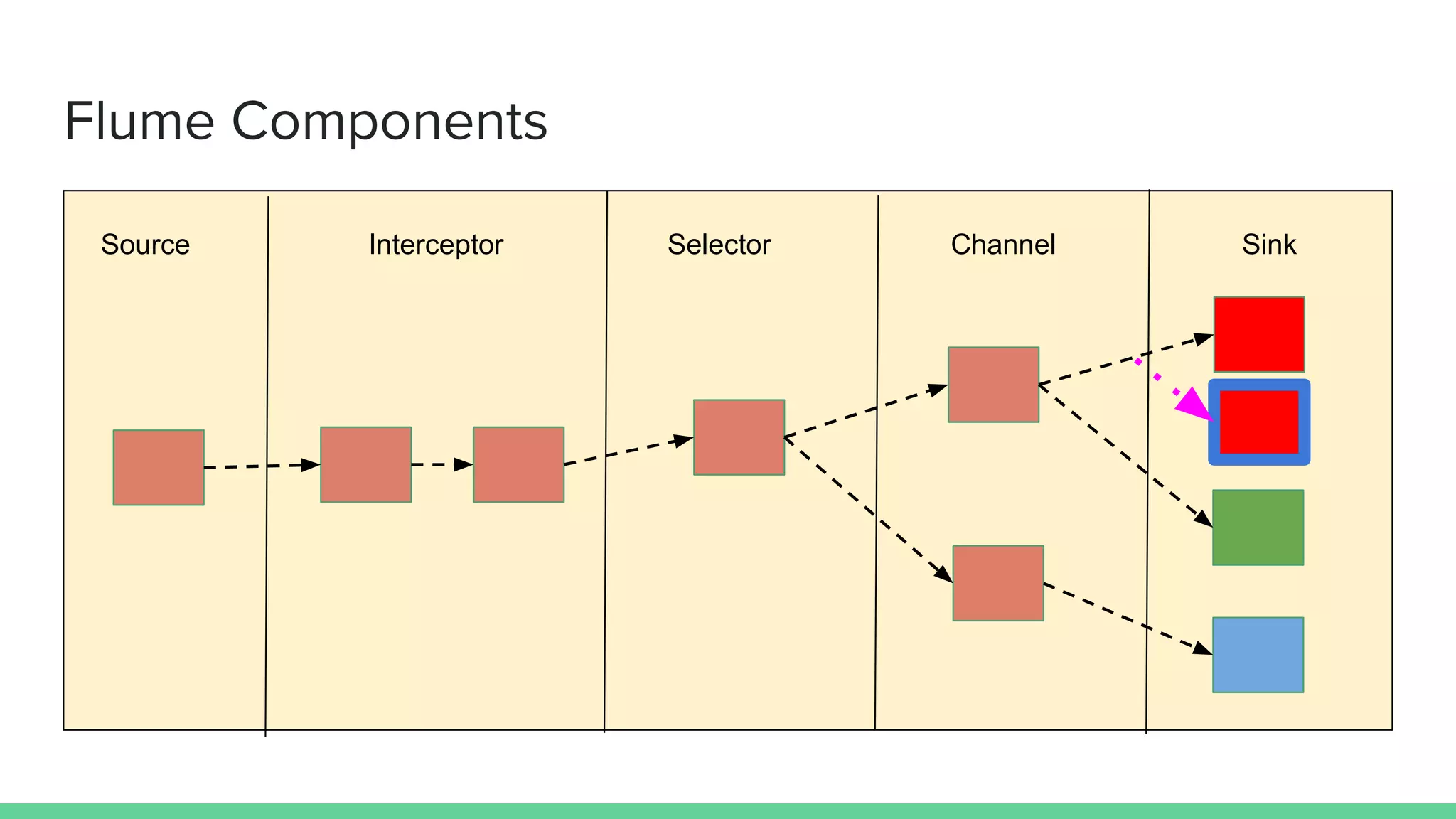 Flume Components

Source

Interceptor

Selector

Channel

Sink